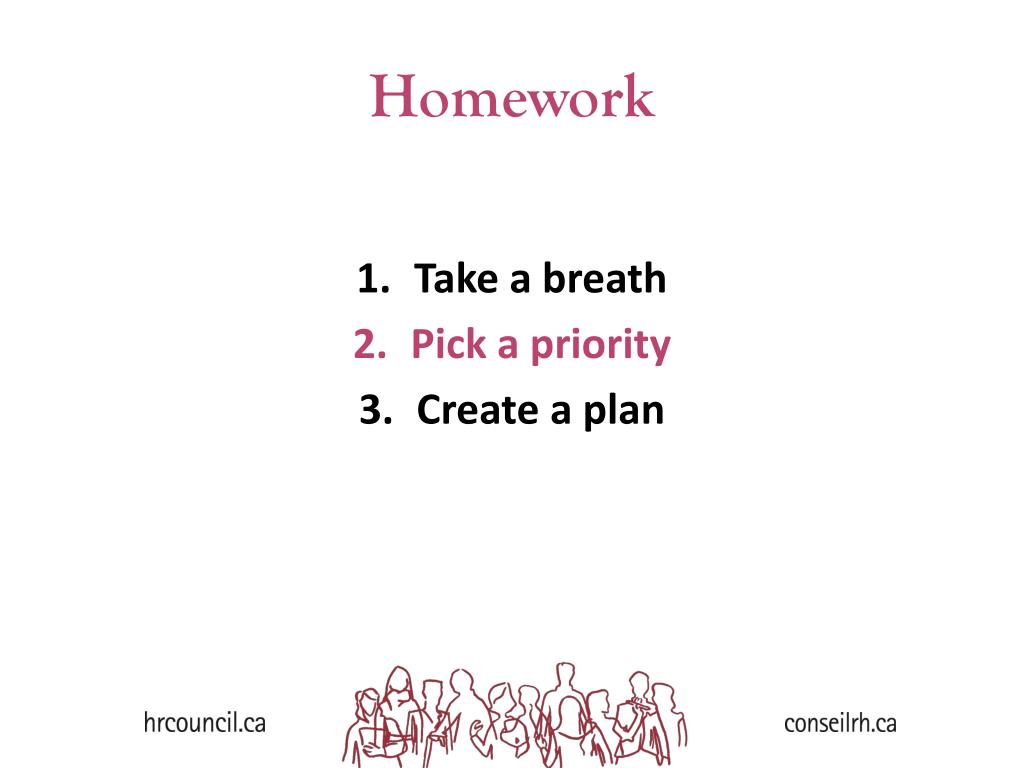 Homework

1. Take a breath
2. Pick a priority
3. Create a plan

hrcouncil.ca

conseilrh.ca